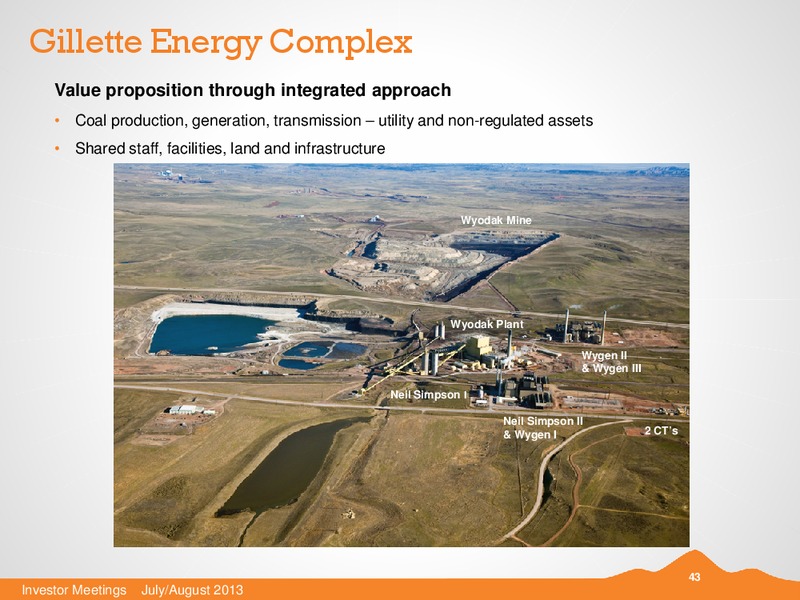 Gillette Energy Complex

Value proposition through integrated approach

• Coal production, generation, transmission – utility and non-regulated assets
• Shared staff, facilities, land and infrastructure

Wyodak Mine

Wyodak Plant

Wygen II & Wygen III

Neil Simpson I

Neil Simpson II & Wygen I

2 CT's

43

Investor Meetings July/August 2013